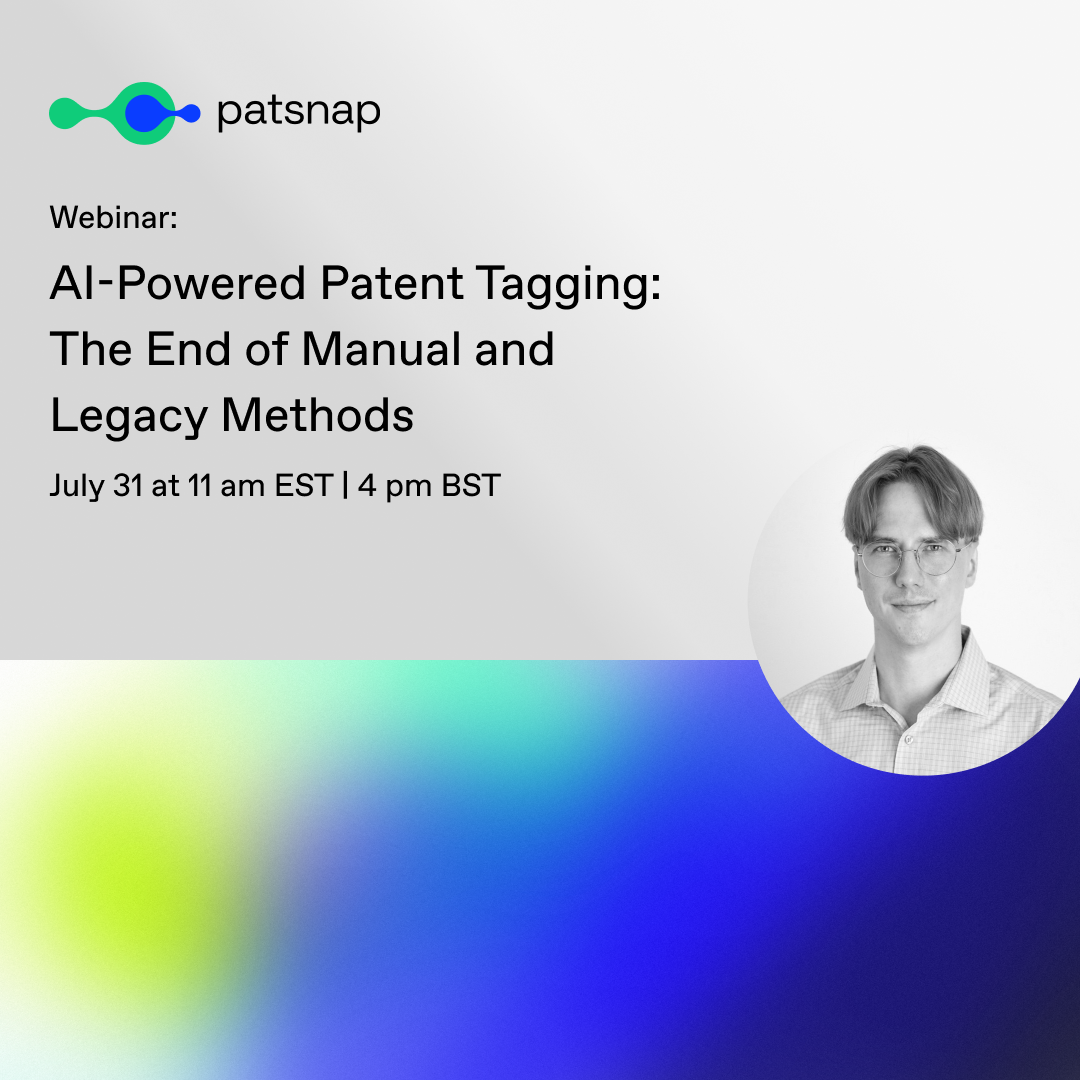 patsnap

Webinar:

AI-Powered Patent Tagging: The End of Manual and Legacy Methods

July 31 at 11 am EST | 4 pm BST